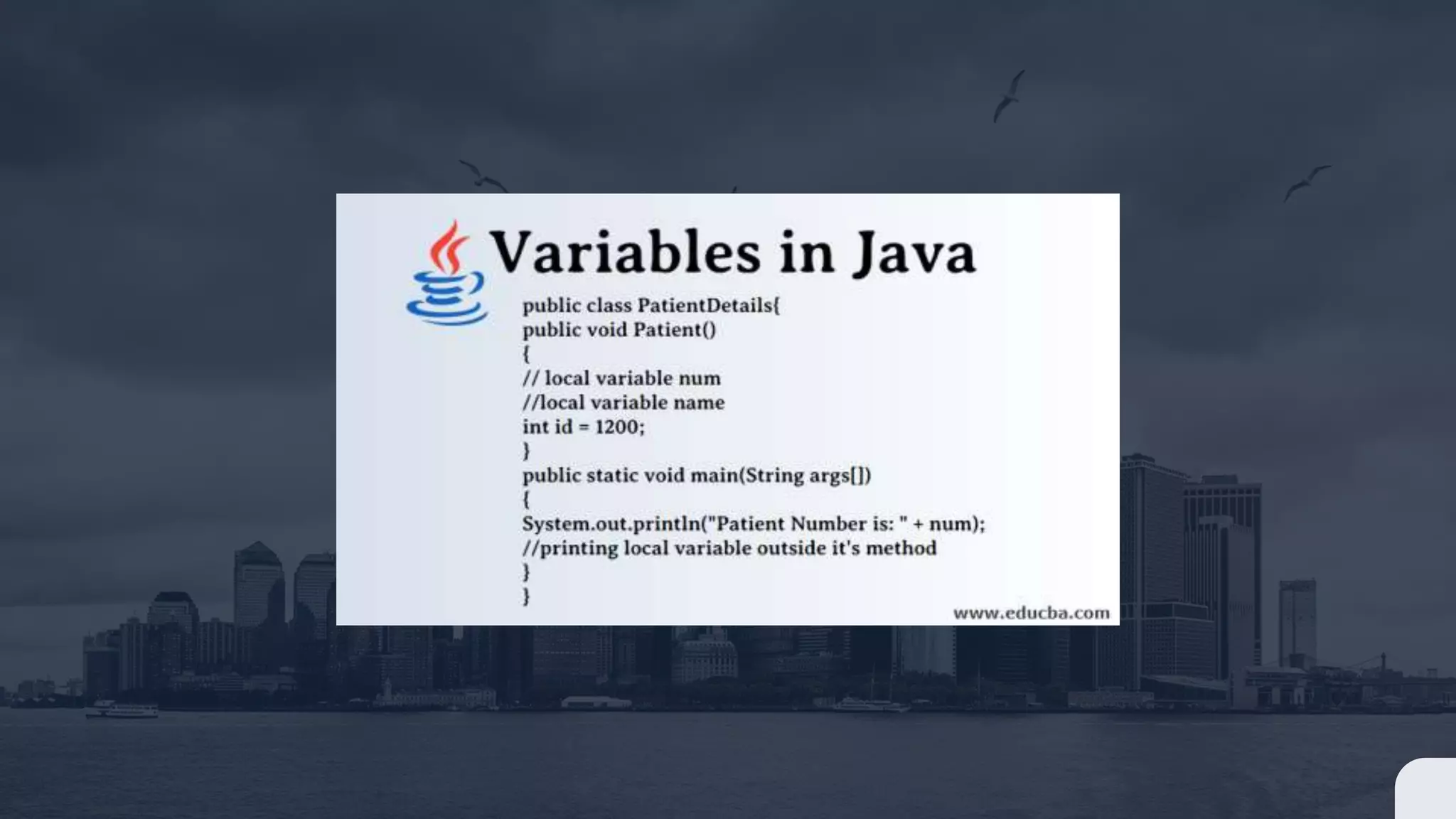 Variables in Java

public class PatientDetails{
public void Patient()
{
// local variable num
//local variable name
int id = 1200;
}
public static void main(String args[])
{
System.out.println("Patient Number is: " + num);
//printing local variable outside it's method
}
}

www.educba.com